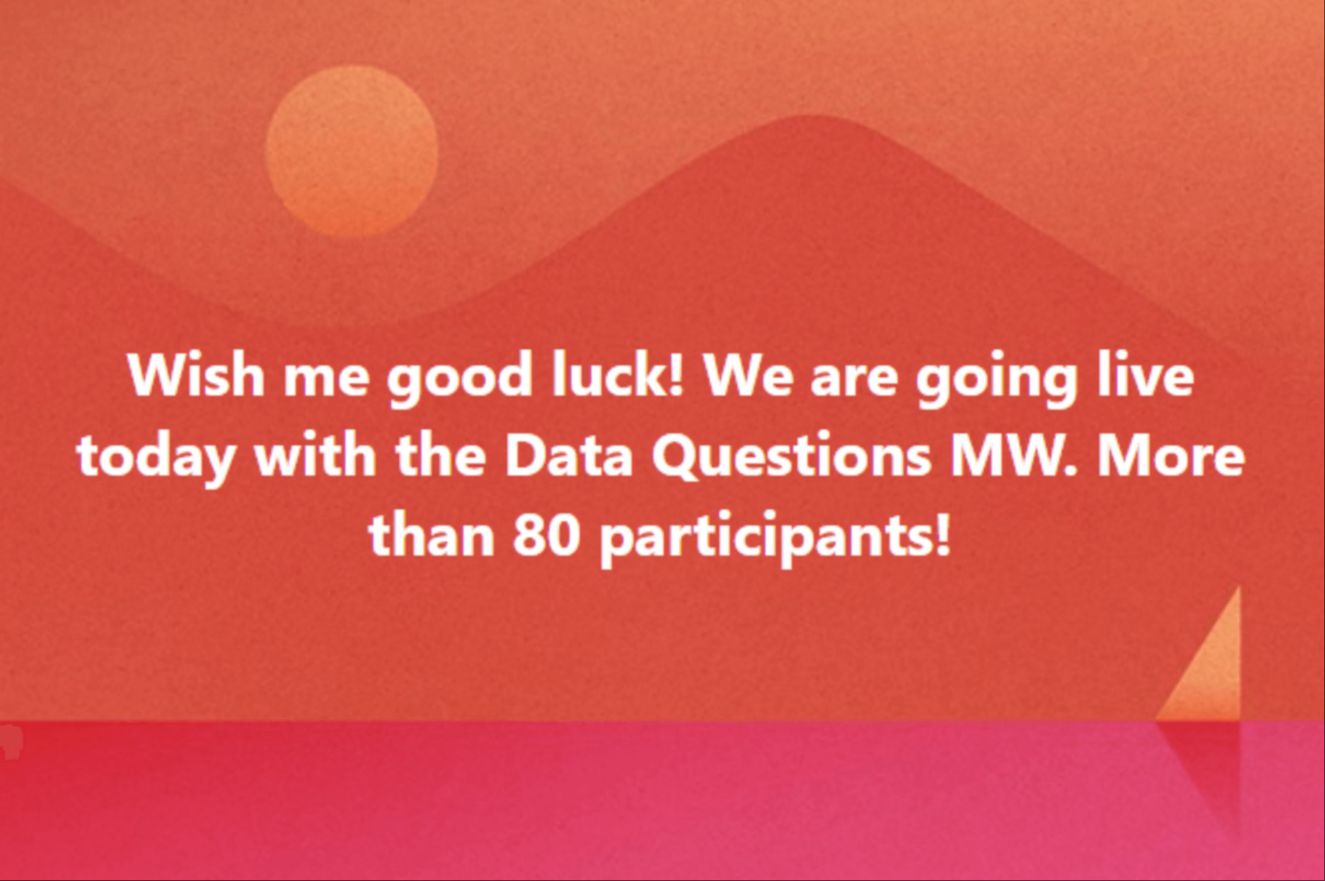 Wish me good luck! We are going live today with the Data Questions MW. More than 80 participants!